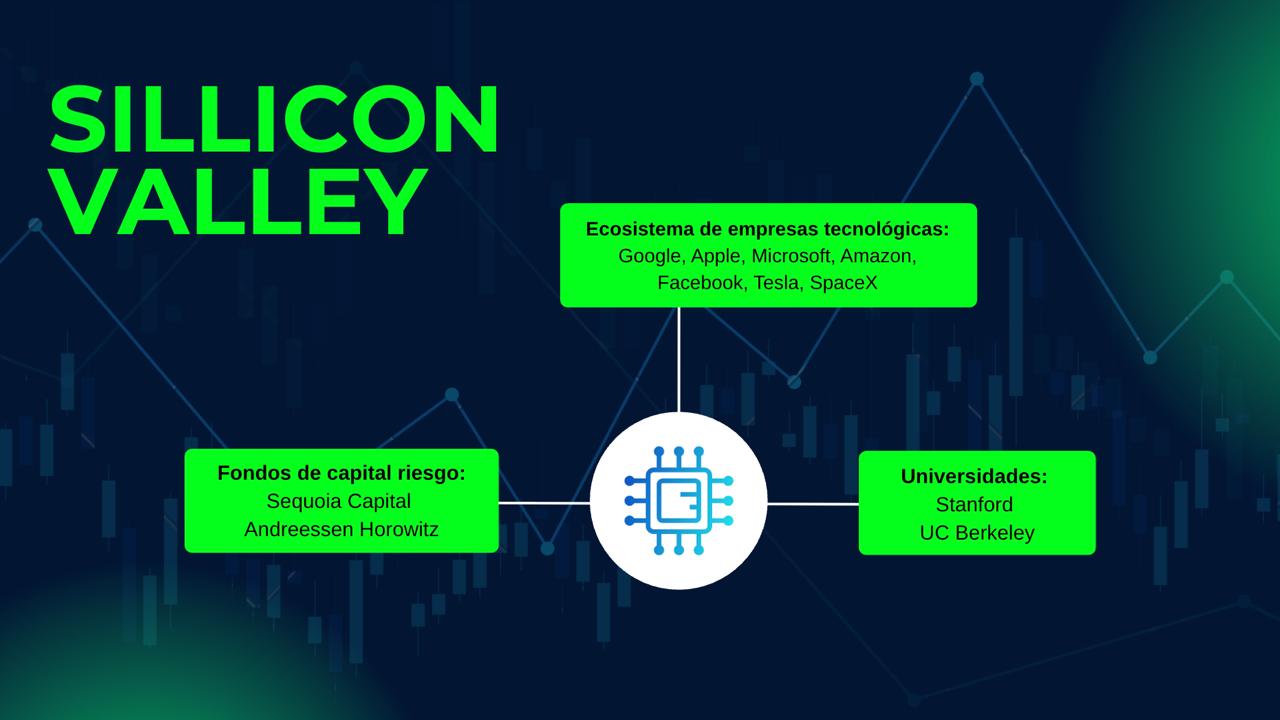 SILLICON VALLEY

Ecosistema de empresas tecnológicas:
Google, Apple, Microsoft, Amazon, Facebook, Tesla, SpaceX

Fondos de capital riesgo:
Sequoia Capital
Andreessen Horowitz

Universidades:
Stanford
UC Berkeley